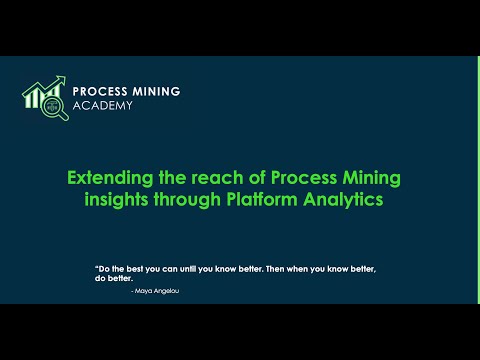 PROCESS MINING
ACADEMY

Extending the reach of Process Mining insights through Platform Analytics

"Do the best you can until you know better. Then when you know better, do better.

- Maya Angelou